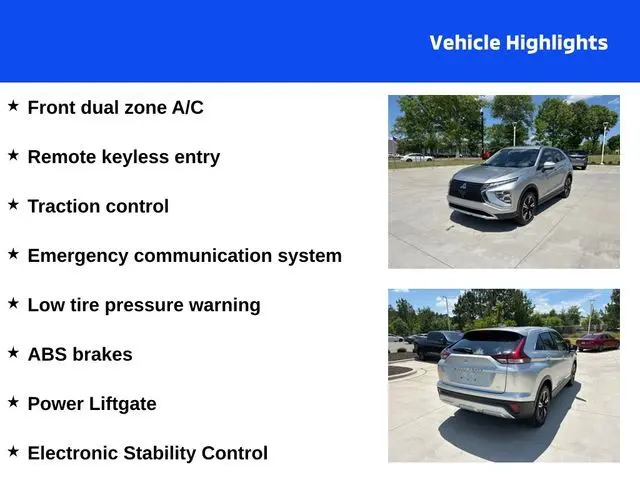 Vehicle Highlights

★ Front dual zone A/C

★ Remote keyless entry

★ Traction control

★ Emergency communication system

★ Low tire pressure warning

★ ABS brakes

★ Power Liftgate

★ Electronic Stability Control